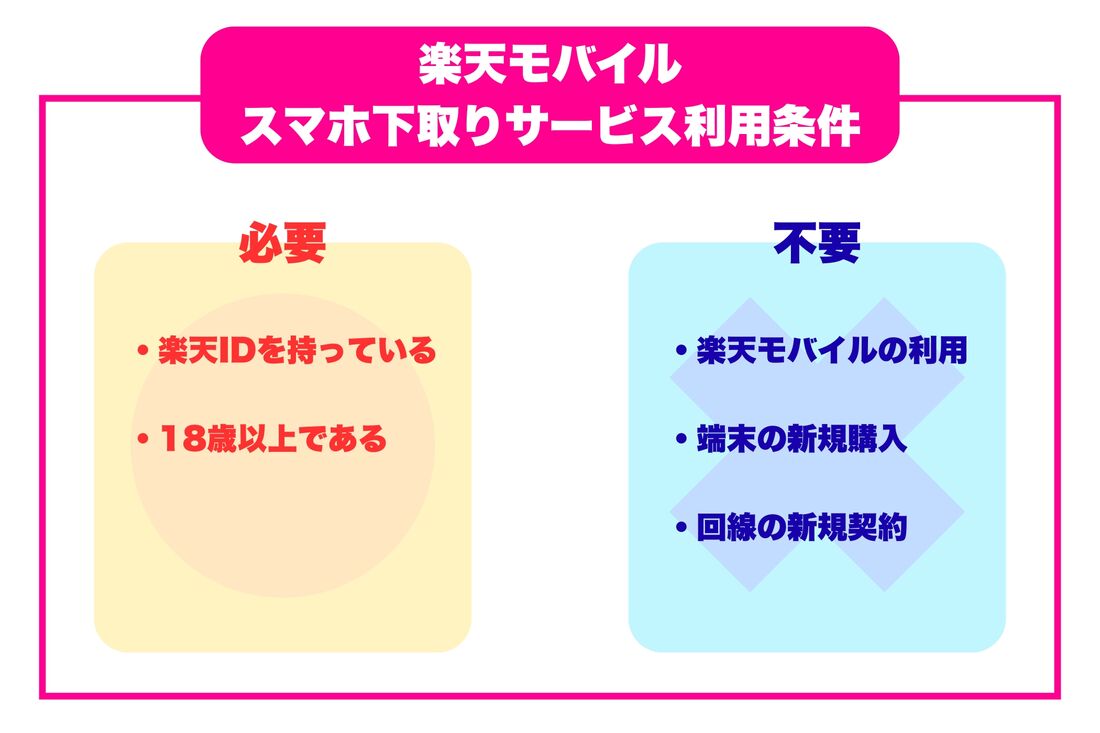 楽天モバイル
スマホ下取りサービス利用条件

必要

・楽天IDを持っている

・18歳以上である

不要

・楽天モバイルの利用

・端末の新規購入

・回線の新規契約